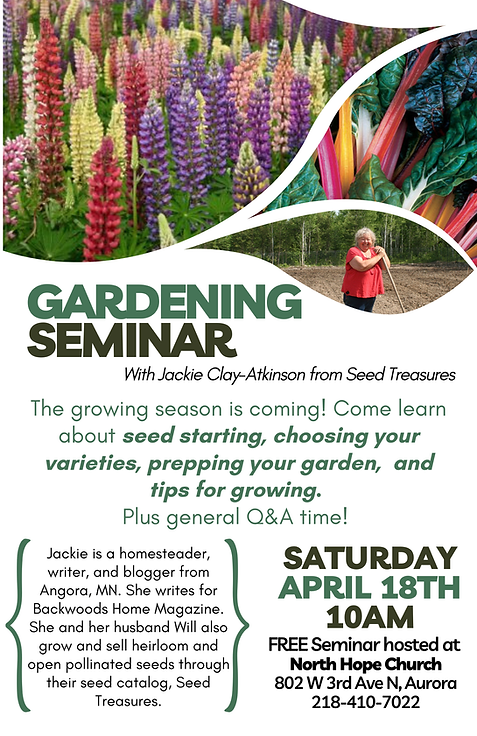 GARDENING SEMINAR

With Jackie Clay-Atkinson from Seed Treasures

The growing season is coming! Come learn about seed starting, choosing your varieties, prepping your garden, and tips for growing. Plus general Q&A time!

Jackie is a homesteader, writer, and blogger from Angora, MN. She writes for Backwoods Home Magazine. She and her husband Will also grow and sell heirloom and open pollinated seeds through their seed catalog, Seed Treasures.

SATURDAY APRIL 18TH 10AM

FREE Seminar hosted at
North Hope Church
802 W 3rd Ave N, Aurora
218-410-7022